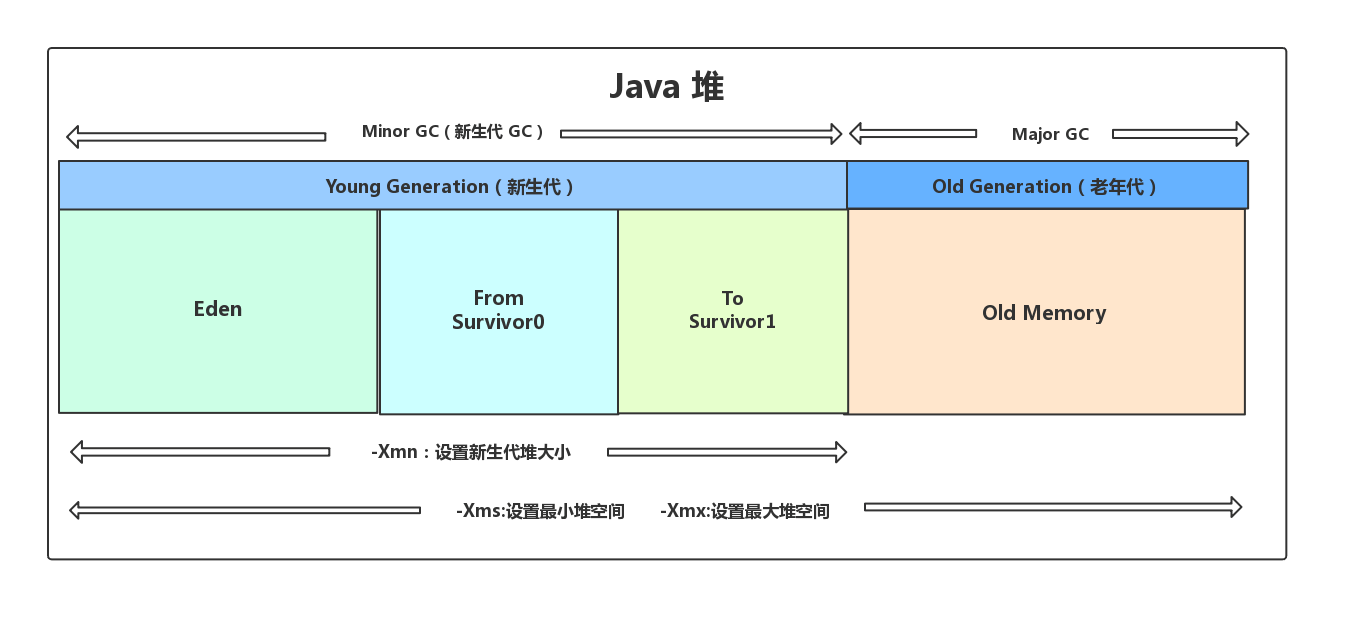 Java 堆

Minor GC（新生代 GC）

Major GC

Young Generation（新生代）

Old Generation（老年代）

Eden

From Survivor0

To Survivor1

Old Memory

-Xmn：设置新生代堆大小

-Xms:设置最小堆空间

-Xmx:设置最大堆空间